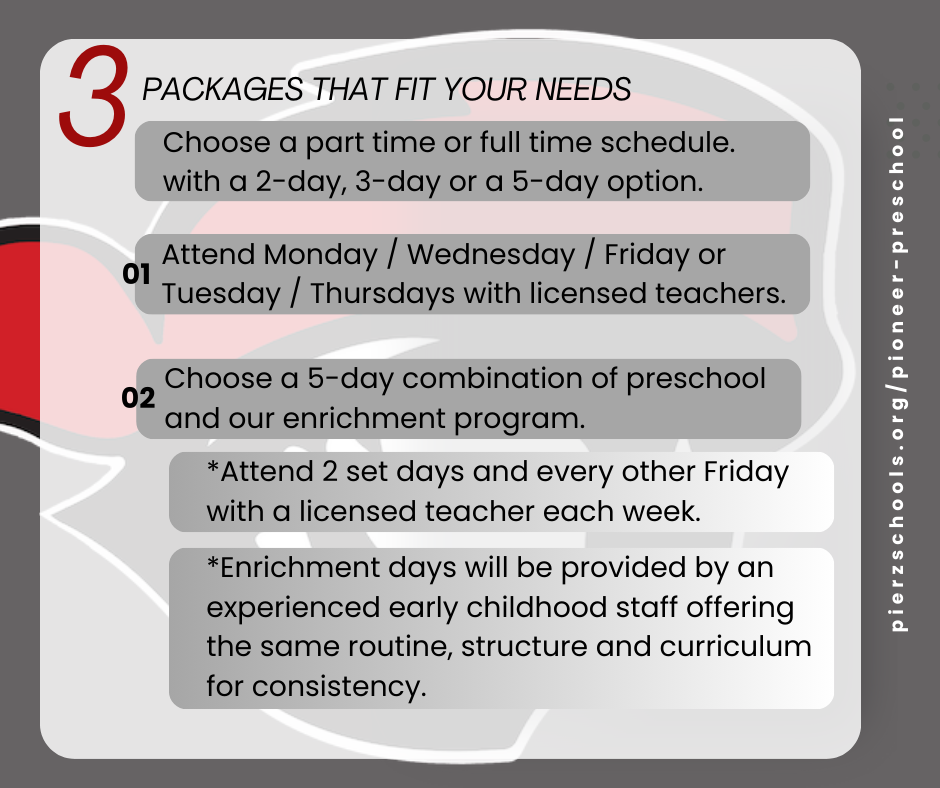 3 PACKAGES THAT FIT YOUR NEEDS

Choose a part time or full time schedule. with a 2-day, 3-day or a 5-day option.

01 Attend Monday / Wednesday / Friday or Tuesday / Thursdays with licensed teachers.

02 Choose a 5-day combination of preschool and our enrichment program.

*Attend 2 set days and every other Friday with a licensed teacher each week.

*Enrichment days will be provided by an experienced early childhood staff offering the same routine, structure and curriculum for consistency.

pierzschools.org/pioneer-preschool